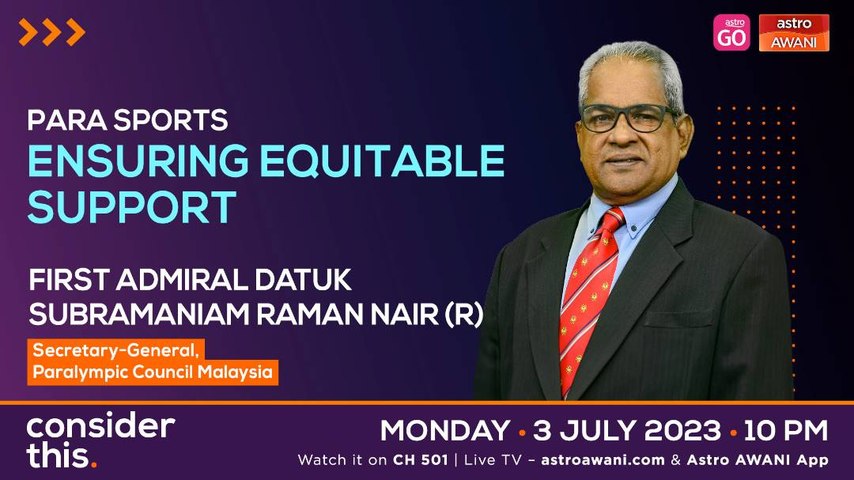 astro GO

astro AWANI

PARA SPORTS
ENSURING EQUITABLE SUPPORT

FIRST ADMIRAL DATUK SUBRAMANIAM RAMAN NAIR (R)

Secretary-General, Paralympic Council Malaysia

consider this.

MONDAY • 3 JULY 2023 • 10 PM

Watch it on CH 501 | Live TV - astroawani.com & Astro AWANI App